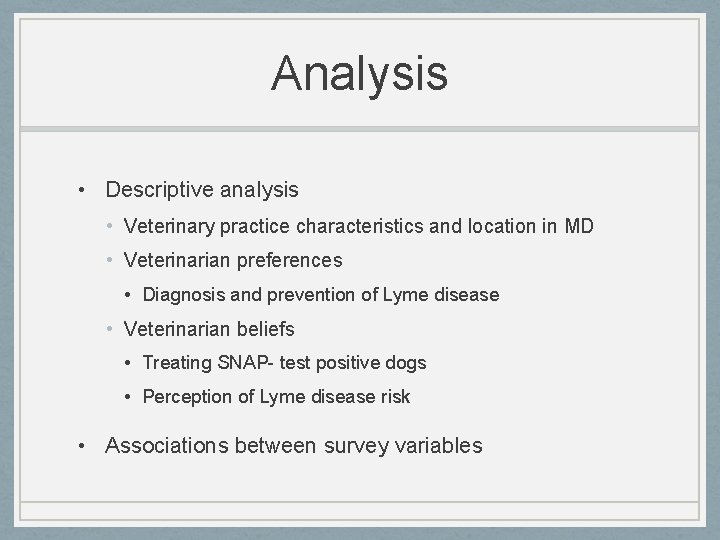 Analysis

• Descriptive analysis
  • Veterinary practice characteristics and location in MD
  • Veterinarian preferences
    • Diagnosis and prevention of Lyme disease
  • Veterinarian beliefs
    • Treating SNAP- test positive dogs
    • Perception of Lyme disease risk
• Associations between survey variables